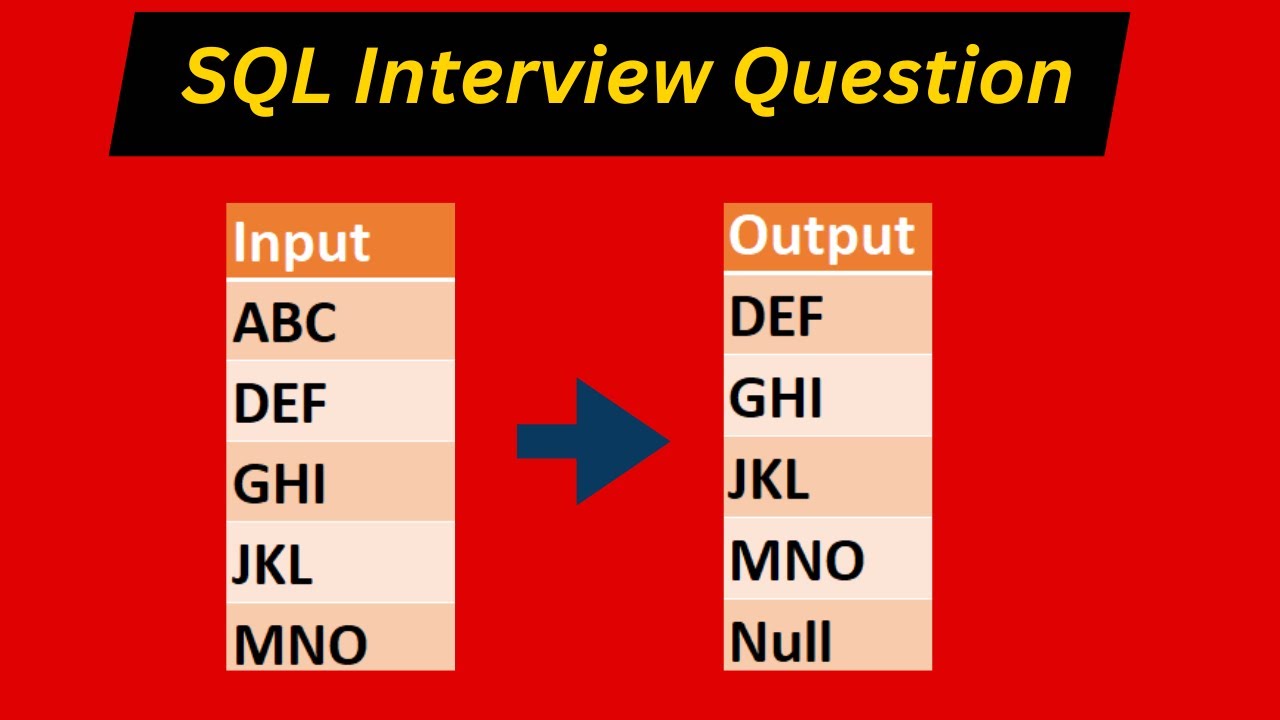 SQL Interview Question

| Input |
|---|
| ABC |
| DEF |
| GHI |
| JKL |
| MNO |

| Output |
|---|
| DEF |
| GHI |
| JKL |
| MNO |
| Null |